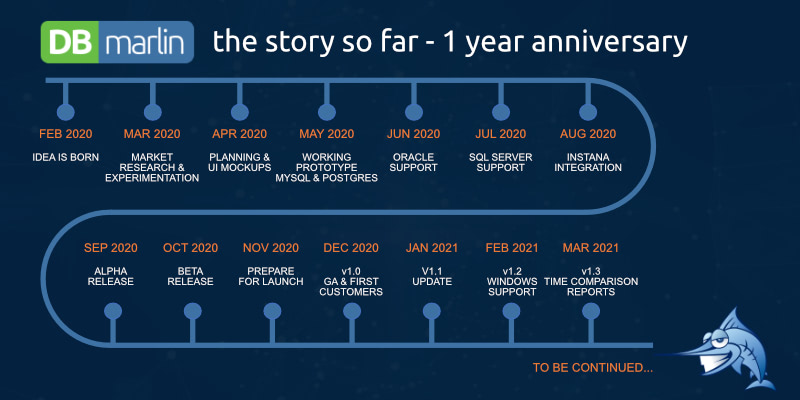 DB marlin the story so far - 1 year anniversary

FEB 2020
IDEA IS BORN

MAR 2020
MARKET RESEARCH & EXPERIMENTATION

APR 2020
PLANNING & UI MOCKUPS

MAY 2020
WORKING PROTOTYPE MYSQL & POSTGRES

JUN 2020
ORACLE SUPPORT

JUL 2020
SQL SERVER SUPPORT

AUG 2020
INSTANA INTEGRATION

SEP 2020
ALPHA RELEASE

OCT 2020
BETA RELEASE

NOV 2020
PREPARE FOR LAUNCH

DEC 2020
v1.0 GA & FIRST CUSTOMERS

JAN 2021
V1.1 UPDATE

FEB 2021
v1.2 WINDOWS SUPPORT

MAR 2021
v1.3 TIME COMPARISON REPORTS

TO BE CONTINUED...